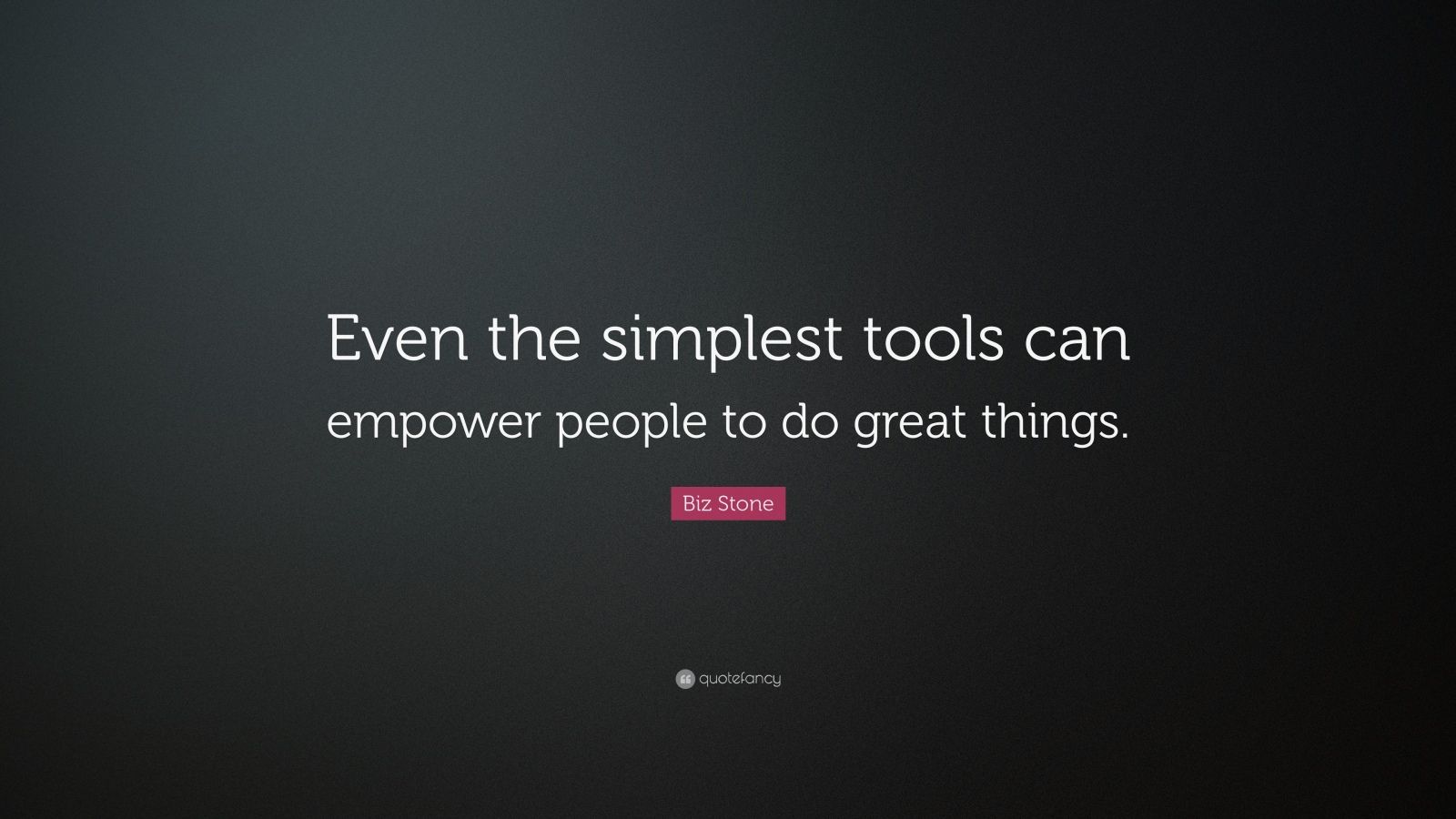 Even the simplest tools can empower people to do great things.

Biz Stone

quotefancy